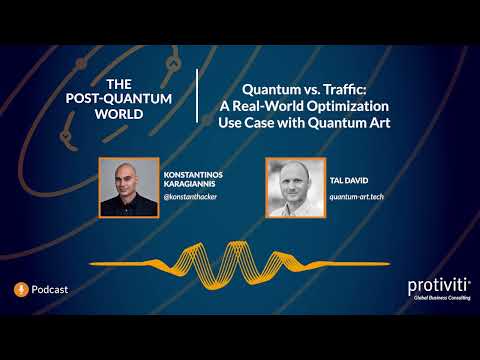 THE POST-QUANTUM WORLD

Quantum vs. Traffic: A Real-World Optimization Use Case with Quantum Art

KONSTANTINOS KARAGIANNIS
@konstanthacker

TAL DAVID
quantum-art.tech

Podcast

protiviti®
Global Business Consulting